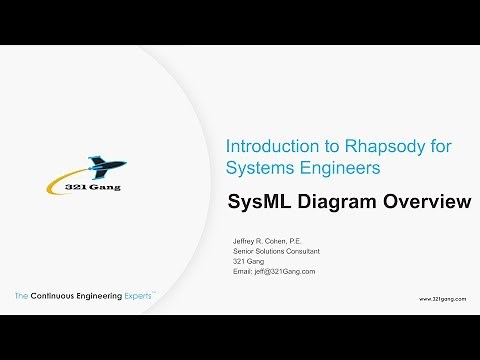 321 Gang

Introduction to Rhapsody for Systems Engineers

SysML Diagram Overview

Jeffrey R. Cohen, P.E.
Senior Solutions Consultant
321 Gang
Email: jeff@321Gang.com

The Continuous Engineering Experts™

www.321gang.com